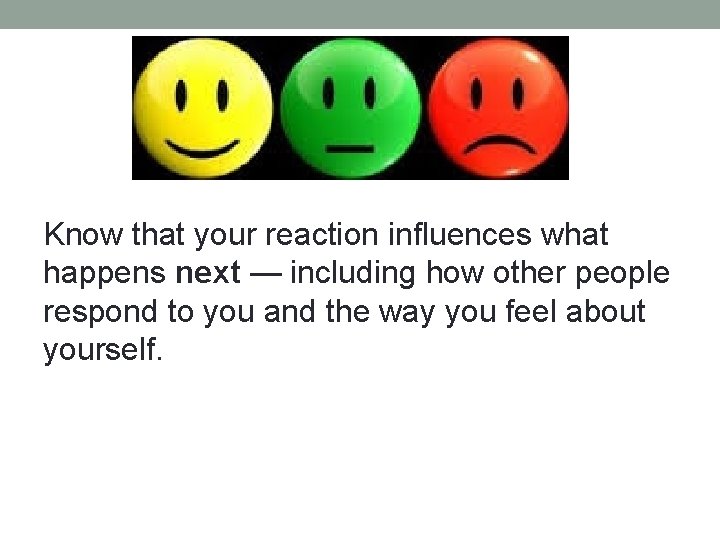 Know that your reaction influences what happens next — including how other people respond to you and the way you feel about yourself.